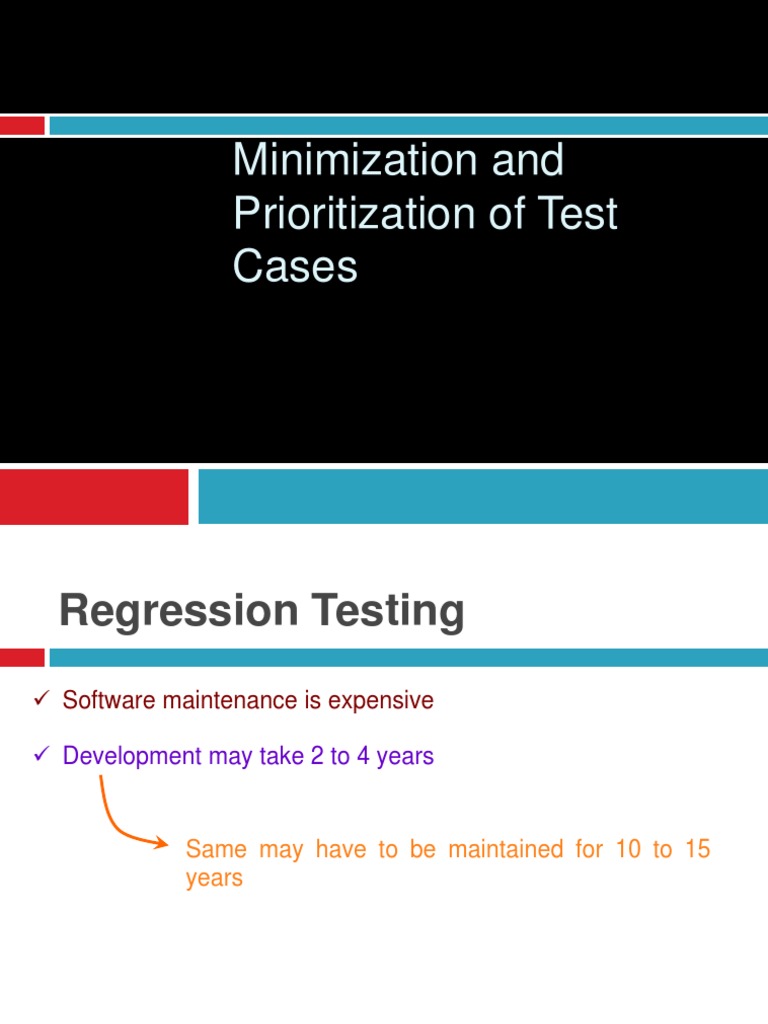 Minimization and Prioritization of Test Cases

Regression Testing

✓ Software maintenance is expensive

✓ Development may take 2 to 4 years

Same may have to be maintained for 10 to 15 years